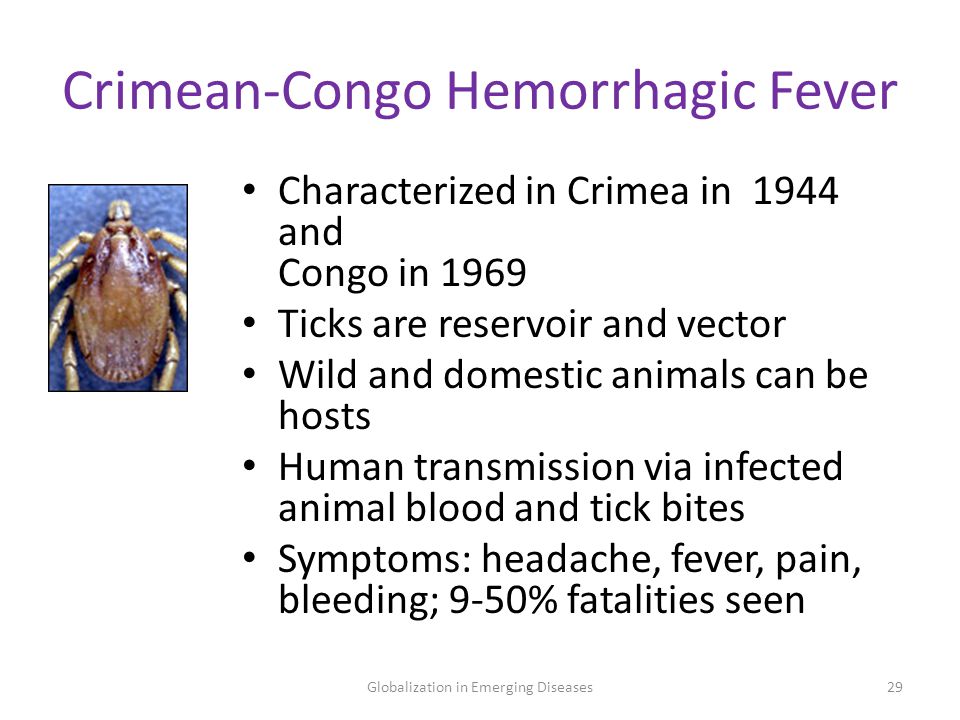 Crimean-Congo Hemorrhagic Fever

• Characterized in Crimea in 1944 and Congo in 1969
• Ticks are reservoir and vector
• Wild and domestic animals can be hosts
• Human transmission via infected animal blood and tick bites
• Symptoms: headache, fever, pain, bleeding; 9-50% fatalities seen

Globalization in Emerging Diseases

29